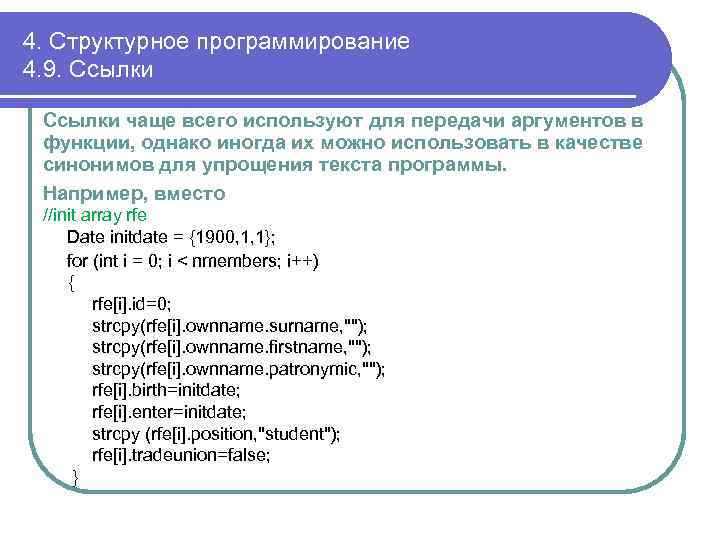 4. Структурное программирование
4.9. Ссылки

Ссылки чаще всего используют для передачи аргументов в функции, однако иногда их можно использовать в качестве синонимов для упрощения текста программы.

Например, вместо
//init array rfe
Date initdate = {1900,1,1};
for (int i = 0; i < nmembers; i++)
{
rfe[i].id=0;
strcpy(rfe[i].ownname.surname,"");
strcpy(rfe[i].ownname.firstname,"");
strcpy(rfe[i].ownname.patronymic,"");
rfe[i].birth=initdate;
rfe[i].enter=initdate;
strcpy (rfe[i].position,"student");
rfe[i].tradeunion=false;
}